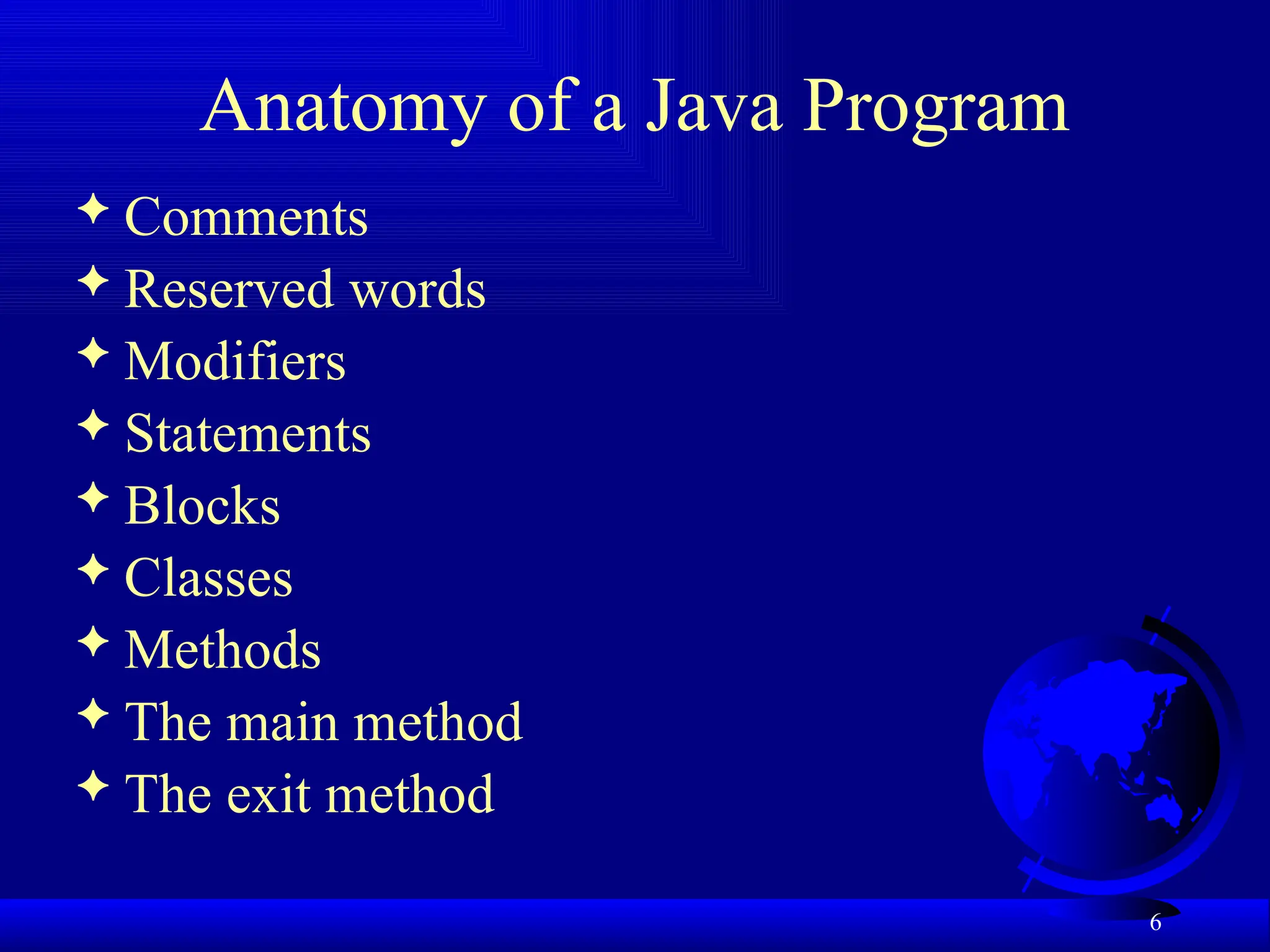 Anatomy of a Java Program

✦ Comments
✦ Reserved words
✦ Modifiers
✦ Statements
✦ Blocks
✦ Classes
✦ Methods
✦ The main method
✦ The exit method

6